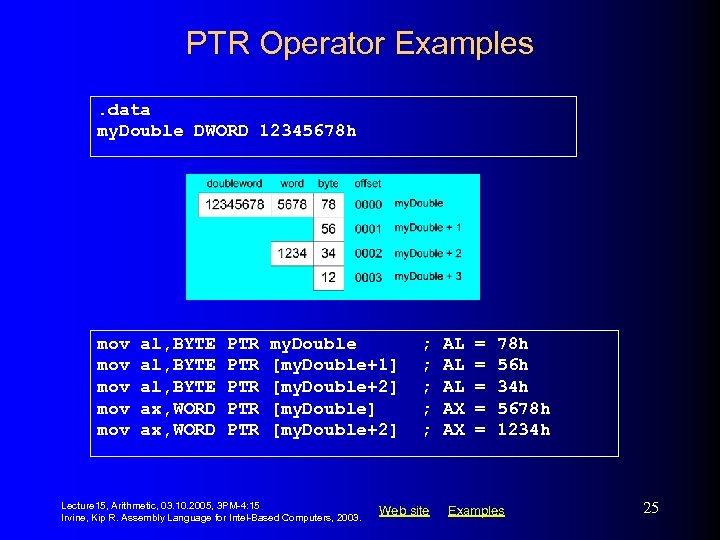 PTR Operator Examples

.data
myDouble DWORD 12345678h

| doubleword | word | byte | offset | |
|---|---|---|---|---|
| 12345678 | 5678 | 78 | 0000 | myDouble |
| | | 56 | 0001 | myDouble + 1 |
| | 1234 | 34 | 0002 | myDouble + 2 |
| | | 12 | 0003 | myDouble + 3 |

mov al,BYTE PTR myDouble ; AL = 78h
mov al,BYTE PTR [myDouble+1] ; AL = 56h
mov al,BYTE PTR [myDouble+2] ; AL = 34h
mov ax,WORD PTR [myDouble] ; AX = 5678h
mov ax,WORD PTR [myDouble+2] ; AX = 1234h

Lecture15, Arithmetic, 03.10.2005, 3PM-4:15
Irvine, Kip R. Assembly Language for Intel-Based Computers, 2003.

Web site Examples

25